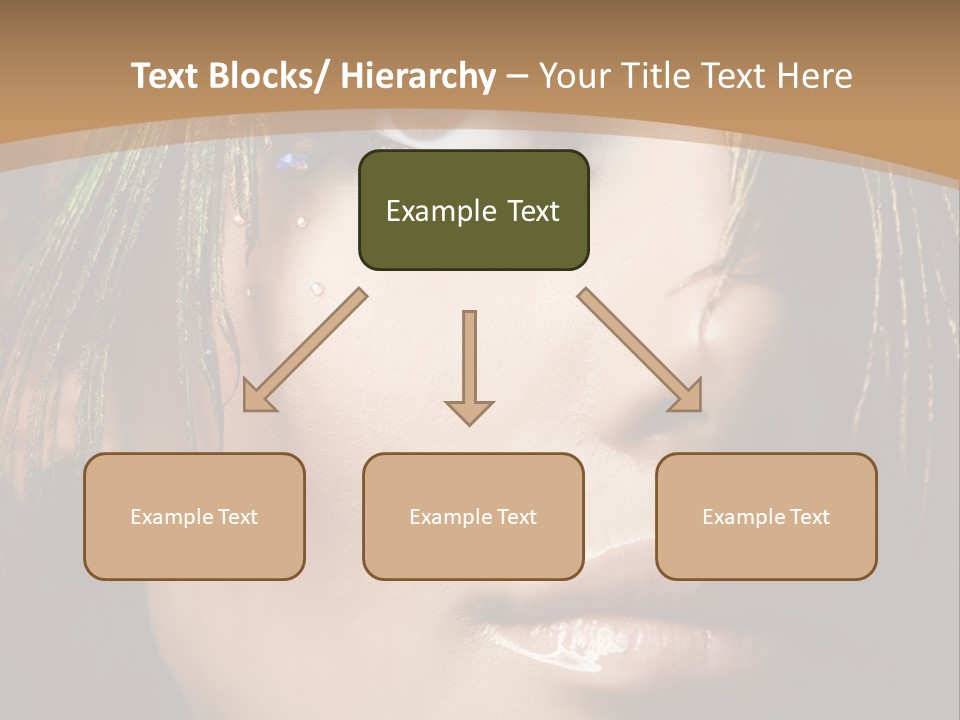 Text Blocks/ Hierarchy – Your Title Text Here

Example Text

Example Text

Example Text

Example Text